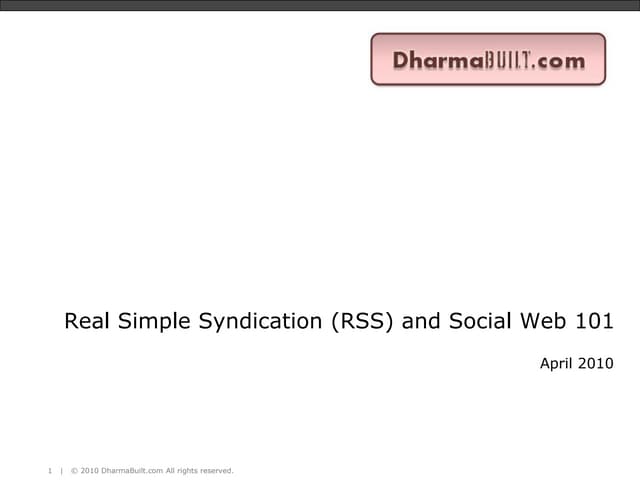 DharmaBUILT.com

Real Simple Syndication (RSS) and Social Web 101

April 2010

1 | © 2010 DharmaBuilt.com All rights reserved.